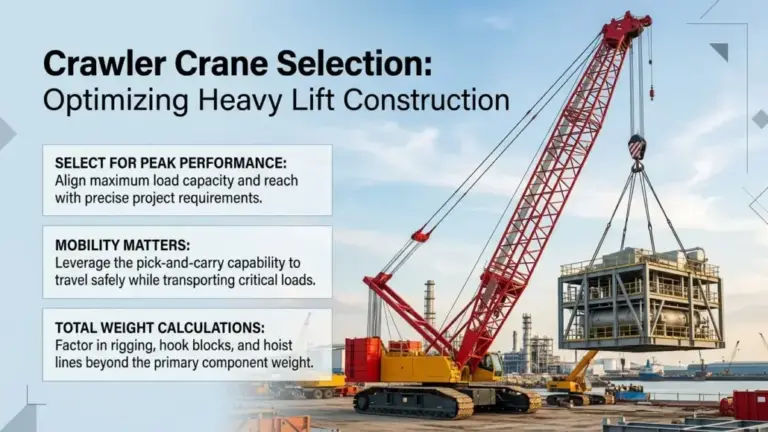 Crawler Crane Selection:
Optimizing Heavy Lift Construction

SELECT FOR PEAK PERFORMANCE:
Align maximum load capacity and reach with precise project requirements.

MOBILITY MATTERS:
Leverage the pick-and-carry capability to travel safely while transporting critical loads.

TOTAL WEIGHT CALCULATIONS:
Factor in rigging, hook blocks, and hoist lines beyond the primary component weight.